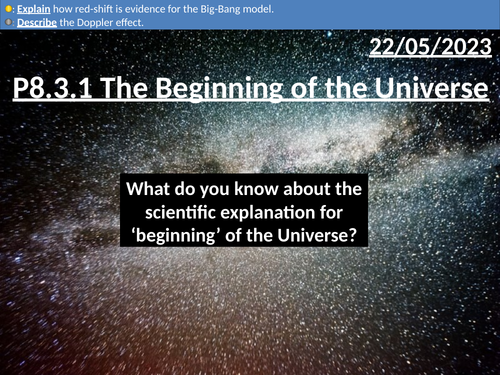 : Explain how red-shift is evidence for the Big-Bang model.
: Describe the Doppler effect.

22/05/2023

P8.3.1 The Beginning of the Universe

What do you know about the scientific explanation for ‘beginning’ of the Universe?